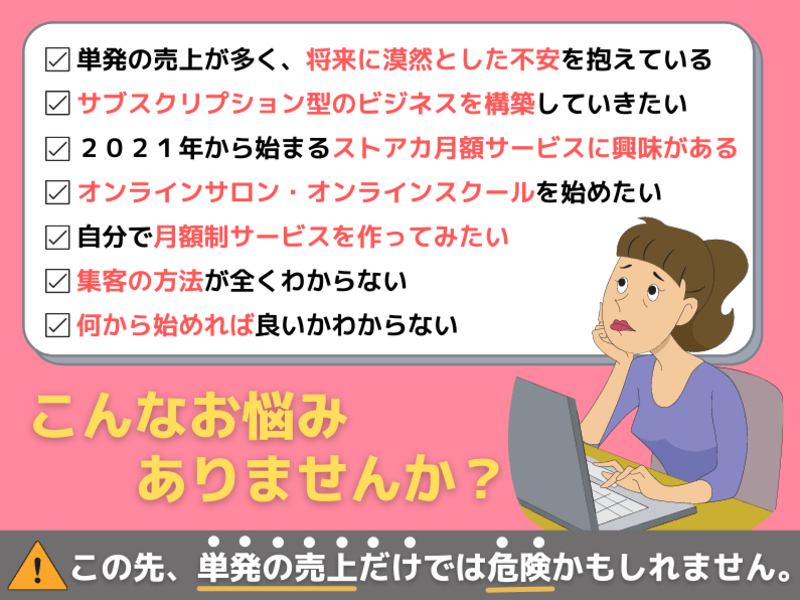 ☑ 単発の売上が多く、将来に漠然とした不安を抱えている
☑ サブスクリプション型のビジネスを構築していきたい
☑ ２０２１年から始まるストアカ月額サービスに興味がある
☑ オンラインサロン・オンラインスクールを始めたい
☑ 自分で月額制サービスを作ってみたい
☑ 集客の方法が全くわからない
☑ 何から始めれば良いかわからない

こんなお悩み
ありませんか？

この先、単発の売上だけでは危険かもしれません。